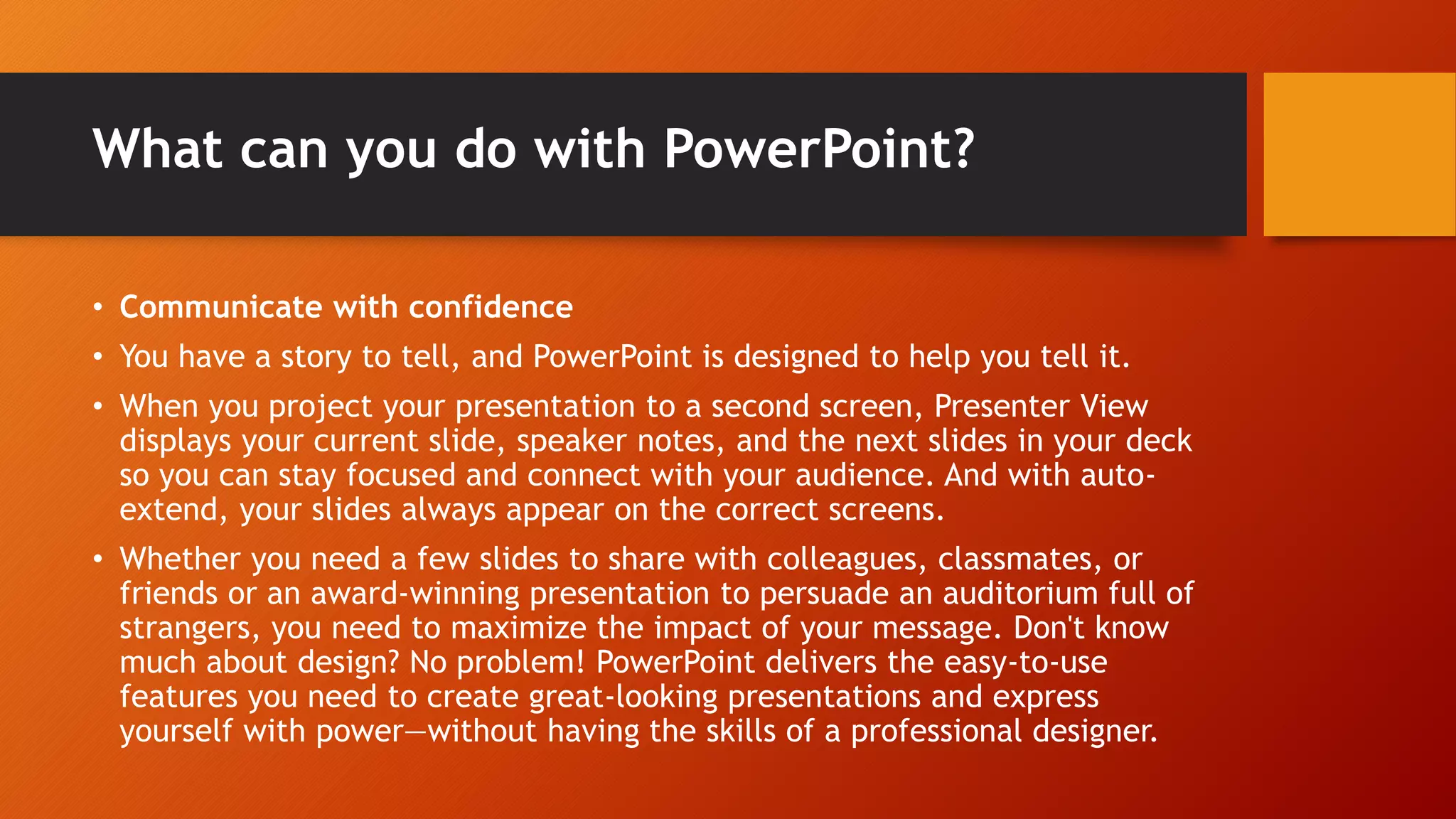 What can you do with PowerPoint?

• Communicate with confidence
• You have a story to tell, and PowerPoint is designed to help you tell it.
• When you project your presentation to a second screen, Presenter View displays your current slide, speaker notes, and the next slides in your deck so you can stay focused and connect with your audience. And with auto-extend, your slides always appear on the correct screens.
• Whether you need a few slides to share with colleagues, classmates, or friends or an award-winning presentation to persuade an auditorium full of strangers, you need to maximize the impact of your message. Don't know much about design? No problem! PowerPoint delivers the easy-to-use features you need to create great-looking presentations and express yourself with power—without having the skills of a professional designer.